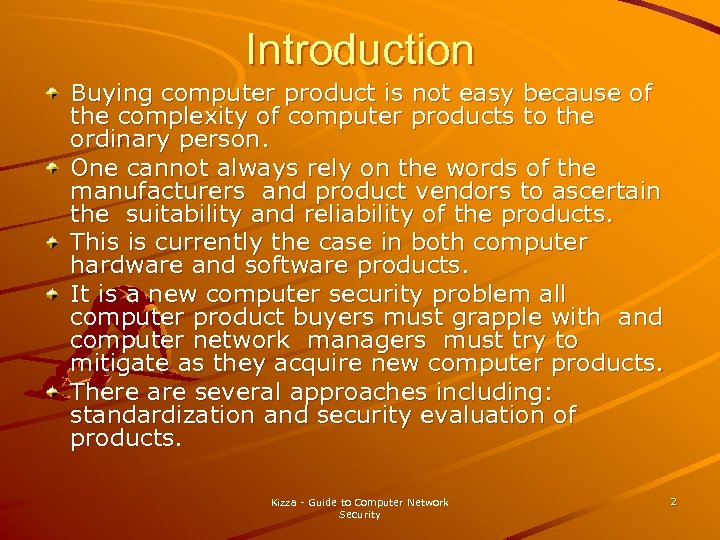 Introduction

Buying computer product is not easy because of the complexity of computer products to the ordinary person.

One cannot always rely on the words of the manufacturers and product vendors to ascertain the suitability and reliability of the products.

This is currently the case in both computer hardware and software products.

It is a new computer security problem all computer product buyers must grapple with and computer network managers must try to mitigate as they acquire new computer products.

There are several approaches including: standardization and security evaluation of products.

Kizza - Guide to Computer Network Security

2